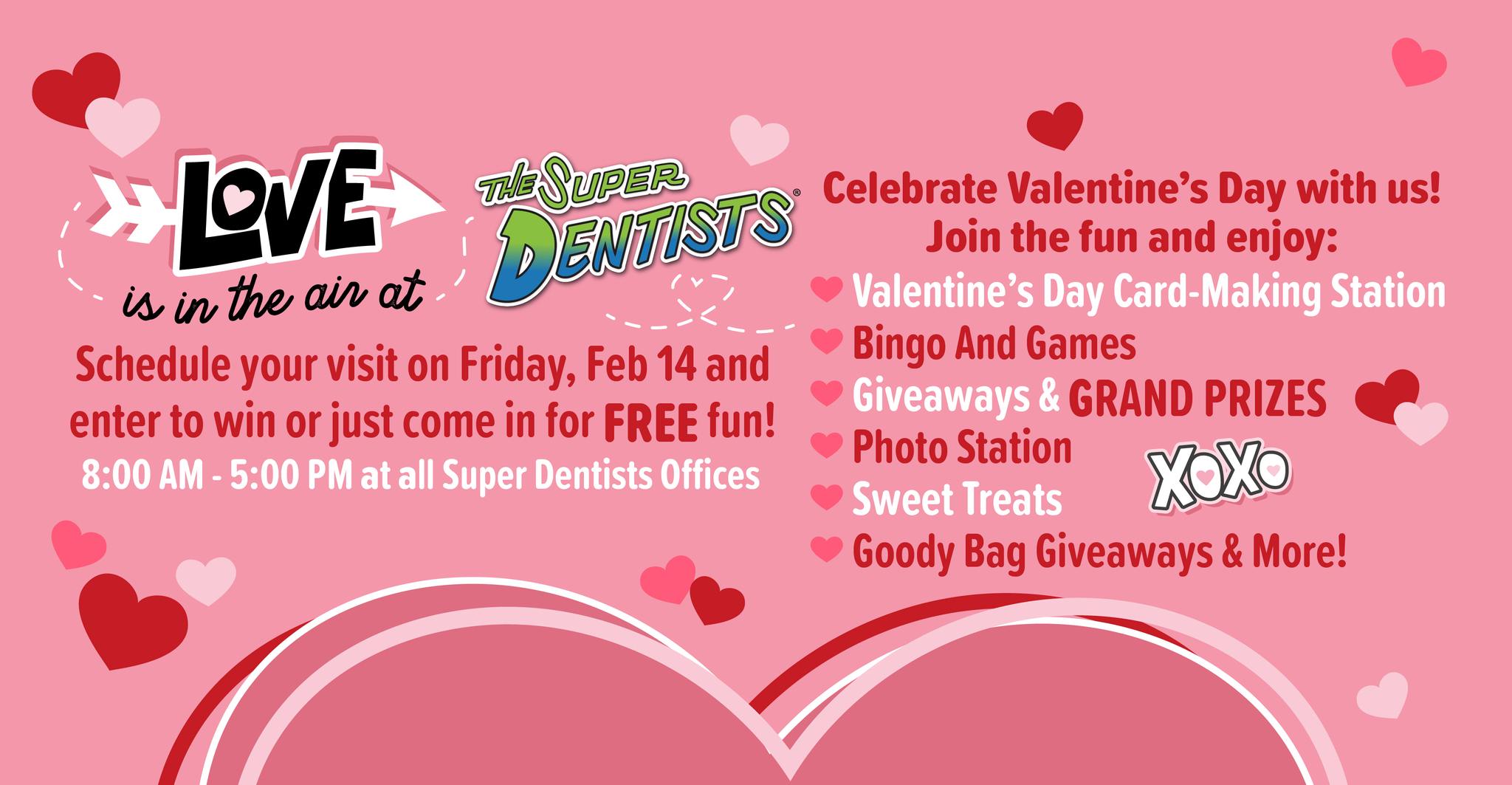 LOVE is in the air at

THE SUPER DENTISTS®

Schedule your visit on Friday, Feb 14 and enter to win or just come in for FREE fun!
8:00 AM - 5:00 PM at all Super Dentists Offices

Celebrate Valentine's Day with us!
Join the fun and enjoy:
Valentine's Day Card-Making Station
Bingo And Games
Giveaways & GRAND PRIZES
Photo Station
Sweet Treats
Goody Bag Giveaways & More!

XOXO